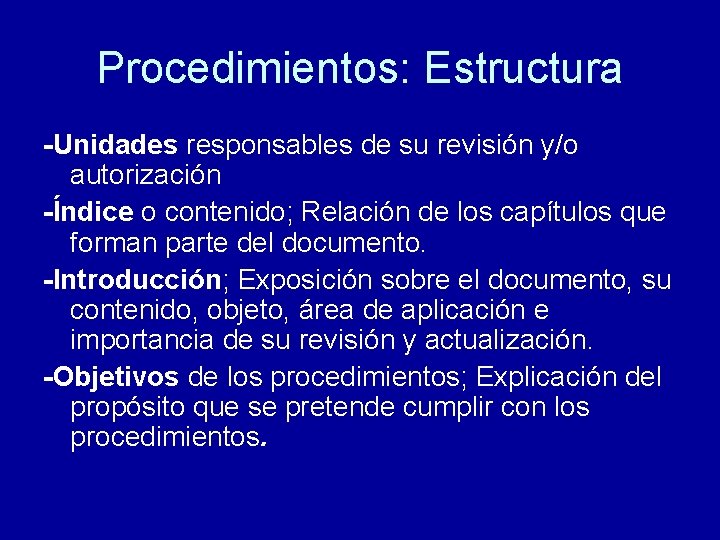 Procedimientos: Estructura

-Unidades responsables de su revisión y/o autorización

-Índice o contenido; Relación de los capítulos que forman parte del documento.

-Introducción; Exposición sobre el documento, su contenido, objeto, área de aplicación e importancia de su revisión y actualización.

-Objetivos de los procedimientos; Explicación del propósito que se pretende cumplir con los procedimientos.